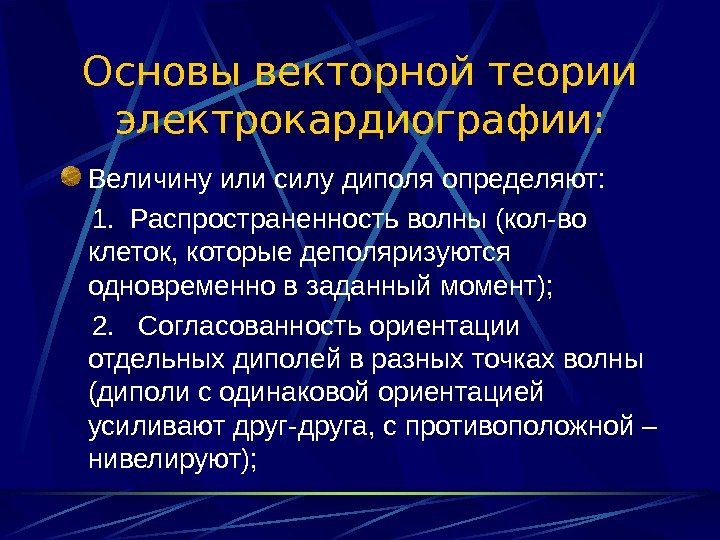 Основы векторной теории электрокардиографии:

Величину или силу диполя определяют:

1. Распространенность волны (кол-во клеток, которые деполяризуются одновременно в заданный момент);

2. Согласованность ориентации отдельных диполей в разных точках волны (диполи с одинаковой ориентацией усиливают друг-друга, с противоположной – нивелируют);